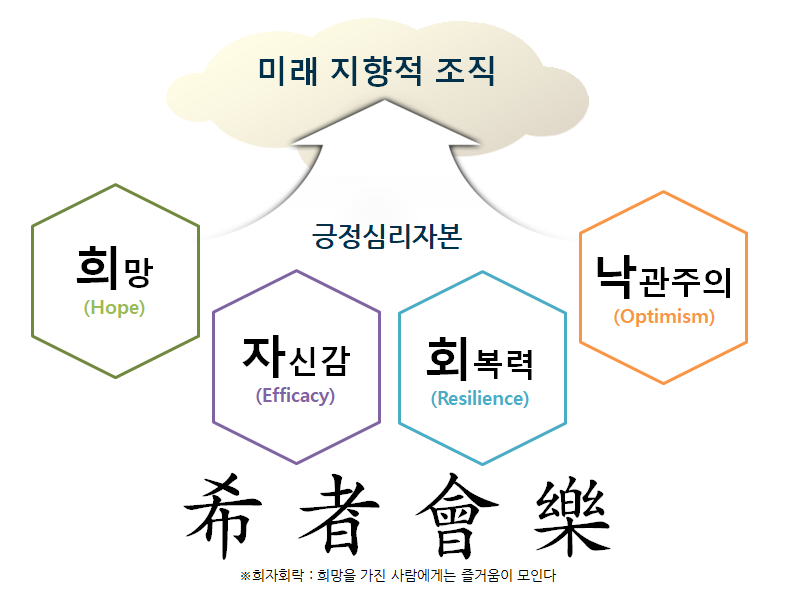 미래 지향적 조직

긍정심리자본

희망
(Hope)

자신감
(Efficacy)

회복력
(Resilience)

낙관주의
(Optimism)

希 者 會 樂

※희자회락 : 희망을 가진 사람에게는 즐거움이 모인다